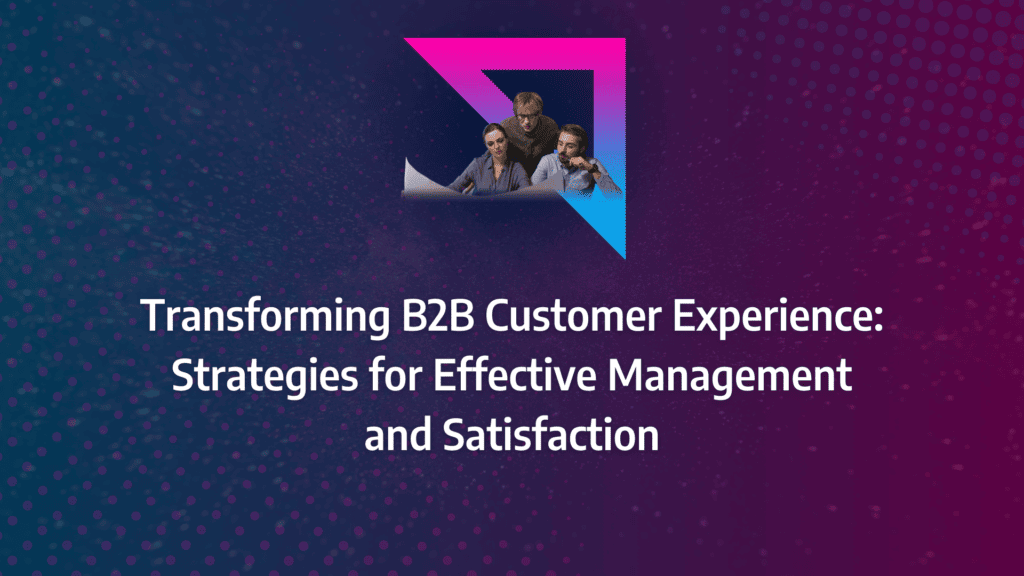 Transforming B2B Customer Experience: Strategies for Effective Management and Satisfaction